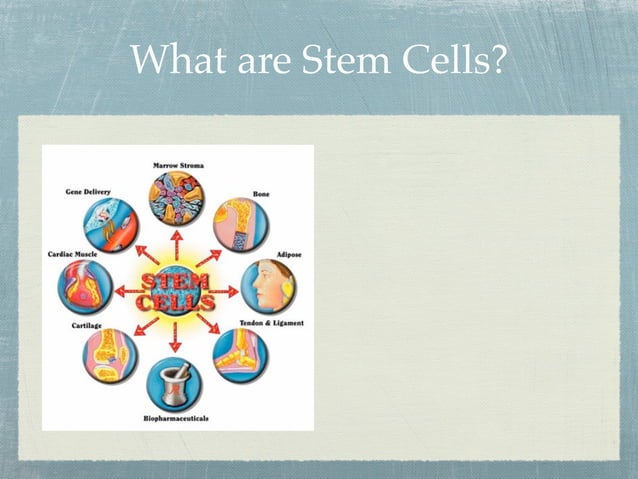 What are Stem Cells?

Marrow Stroma
Gene Delivery
Bone
Cardiac Muscle
STEM CELLS
Adipose
Cartilage
Tendon & Ligament
Biopharmaceuticals